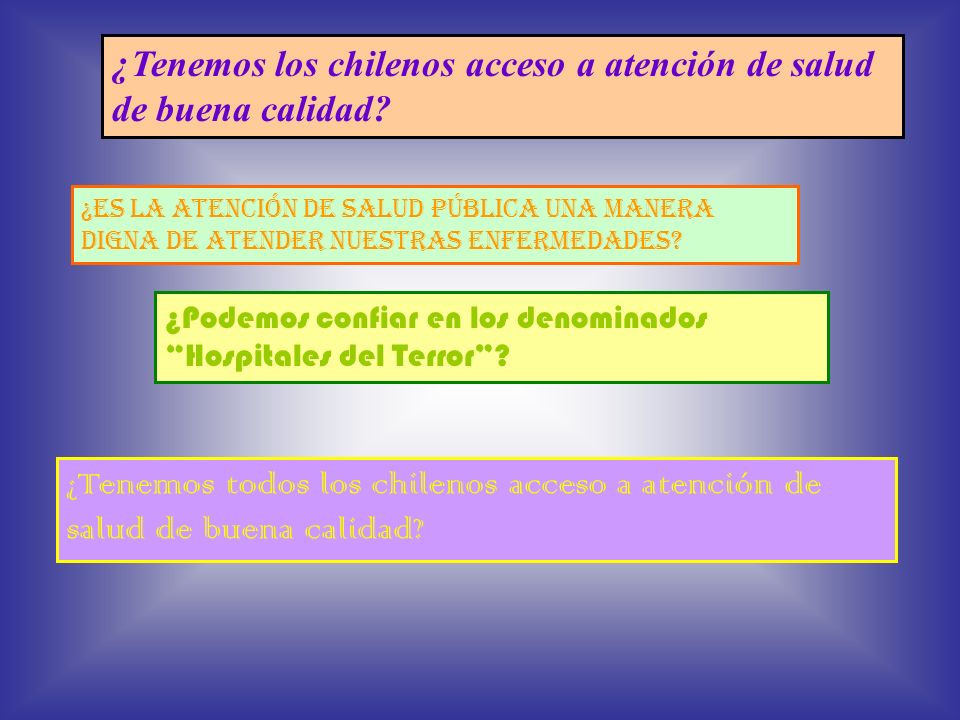 ¿Tenemos los chilenos acceso a atención de salud de buena calidad?

¿ES LA ATENCIÓN DE SALUD PÚBLICA UNA MANERA DIGNA DE ATENDER NUESTRAS ENFERMEDADES?

¿Podemos confiar en los denominados "Hospitales del Terror"?

¿Tenemos todos los chilenos acceso a atención de salud de buena calidad?